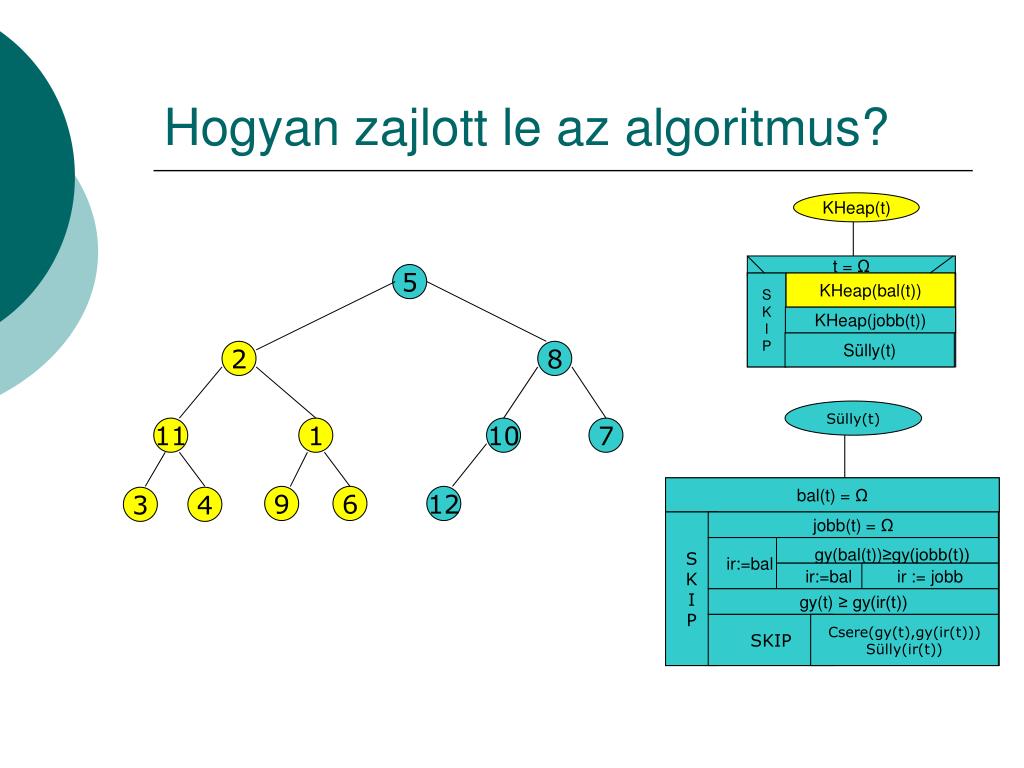 Hogyan zajlott le az algoritmus?

5
2
8
11
1
10
7
3
4
9
6
12

KHeap(t)

t = Ω
S K I P
KHeap(bal(t))
KHeap(jobb(t))
Sülly(t)

Sülly(t)

bal(t) = Ω
S K I P
jobb(t) = Ω
ir:=bal
gy(bal(t))≥gy(jobb(t))
ir:=bal
ir := jobb
gy(t) ≥ gy(ir(t))
SKIP
Csere(gy(t),gy(ir(t)))
Sülly(ir(t))